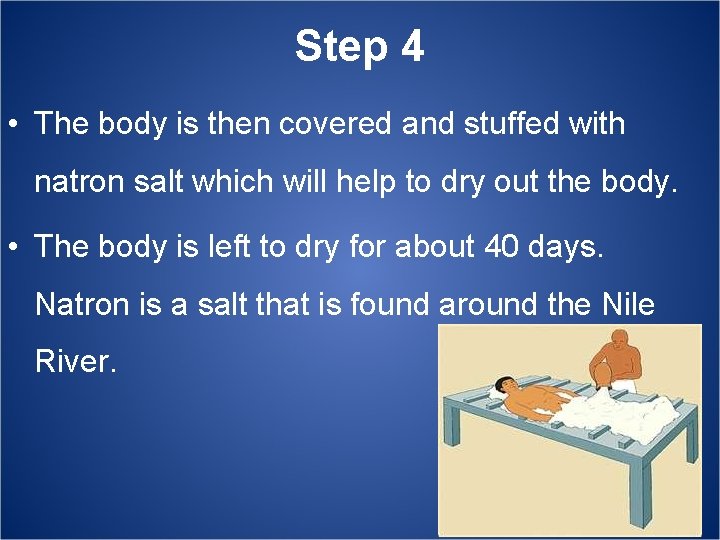 Step 4

• The body is then covered and stuffed with natron salt which will help to dry out the body.

• The body is left to dry for about 40 days. Natron is a salt that is found around the Nile River.